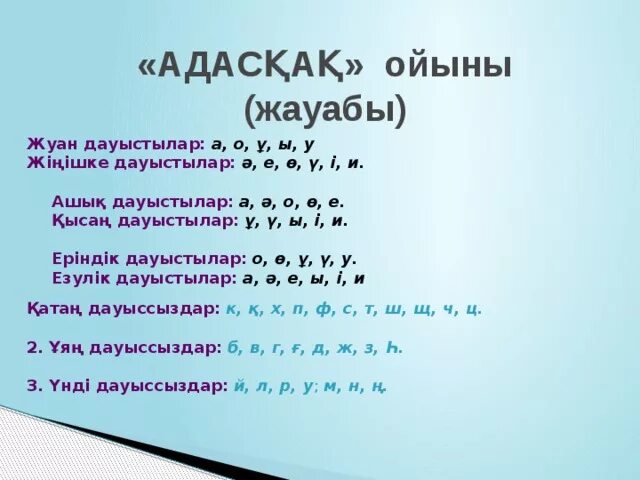 «АДАСҚАҚ» ойыны (жауабы)

Жуан дауыстылар: а, о, ұ, ы, у
Жіңішке дауыстылар: ә, е, ө, ү, і, и.

Ашық дауыстылар: а, ә, о, ө, е.
Қысаң дауыстылар: ұ, ү, ы, і, и.

Еріндік дауыстылар: о, ө, ұ, ү, у.
Езулік дауыстылар: а, ә, е, ы, і, и

Қатаң дауыссыздар: к, қ, х, п, ф, с, т, ш, щ, ч, ц.

2. Ұяң дауыссыздар: б, в, г, ғ, д, ж, з, һ.

3. Үнді дауыссыздар: й, л, р, у; м, н, ң.